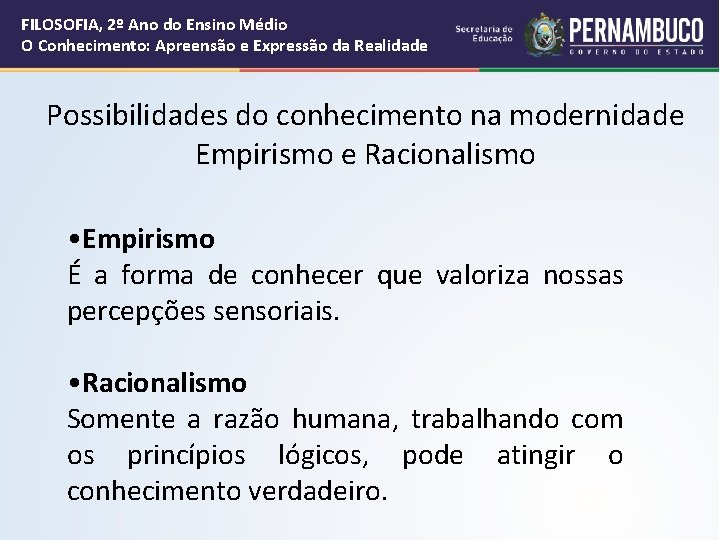 FILOSOFIA, 2º Ano do Ensino Médio
O Conhecimento: Apreensão e Expressão da Realidade

Secretaria de Educação

PERNAMBUCO
GOVERNO DO ESTADO

Possibilidades do conhecimento na modernidade
Empirismo e Racionalismo

•Empirismo
É a forma de conhecer que valoriza nossas percepções sensoriais.

•Racionalismo
Somente a razão humana, trabalhando com os princípios lógicos, pode atingir o conhecimento verdadeiro.